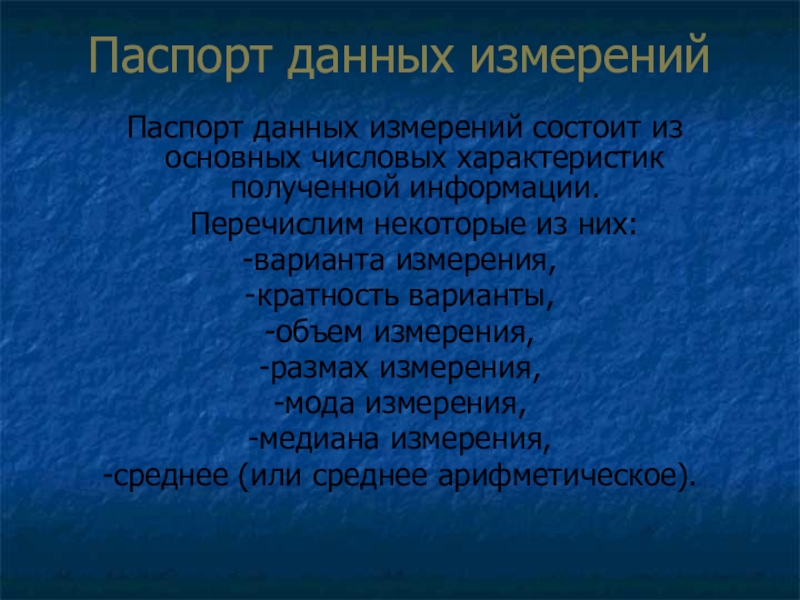 Паспорт данных измерений

Паспорт данных измерений состоит из основных числовых характеристик полученной информации.

Перечислим некоторые из них:
-варианта измерения,
-кратность варианты,
-объем измерения,
-размах измерения,
-мода измерения,
-медиана измерения,
-среднее (или среднее арифметическое).